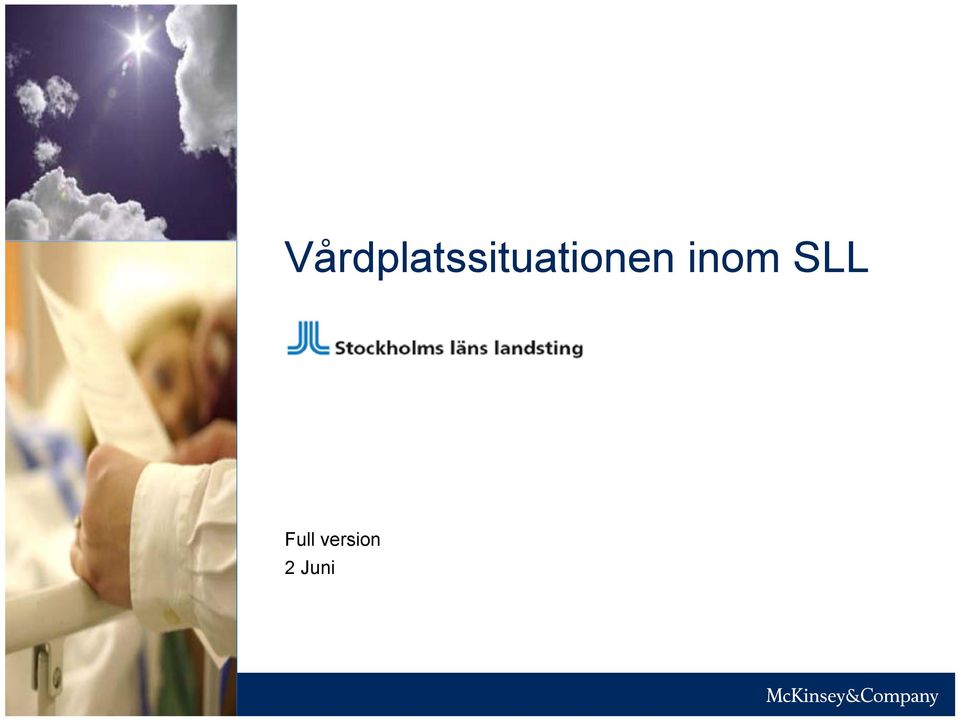 Vårdplatssituationen inom SLL

Stockholms läns landsting

Full version
2 Juni

McKinsey&Company